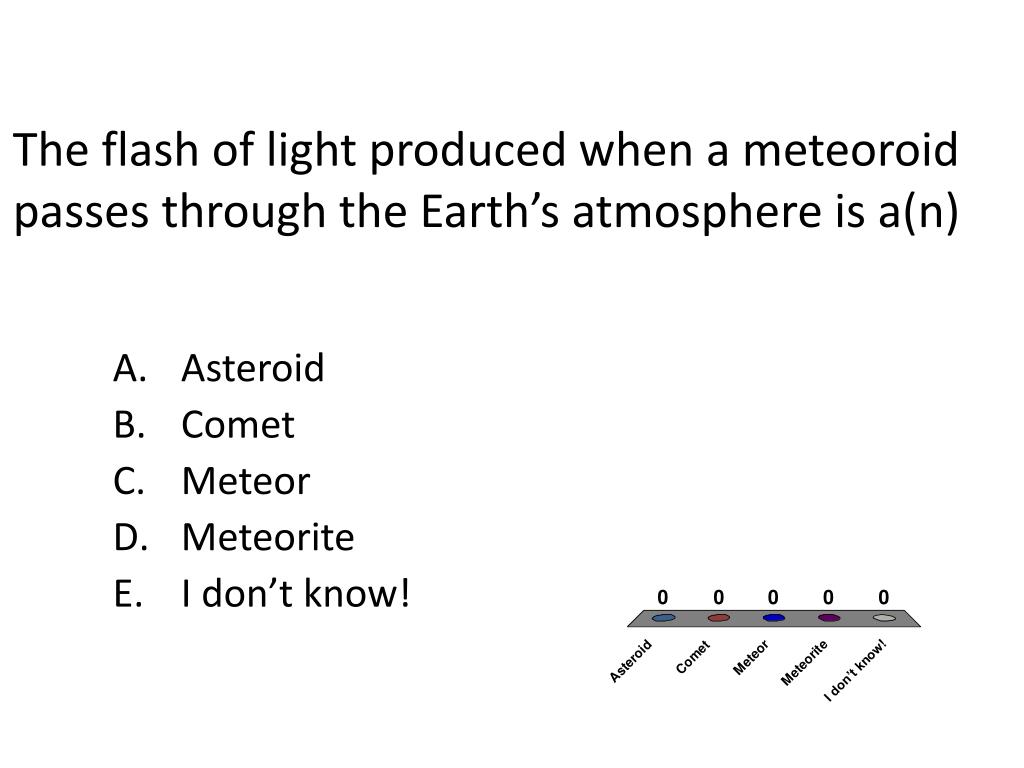 The flash of light produced when a meteoroid passes through the Earth’s atmosphere is a(n)

A. Asteroid
B. Comet
C. Meteor
D. Meteorite
E. I don’t know!

0 0 0 0 0

Asteroid Comet Meteor Meteorite I don’t know!